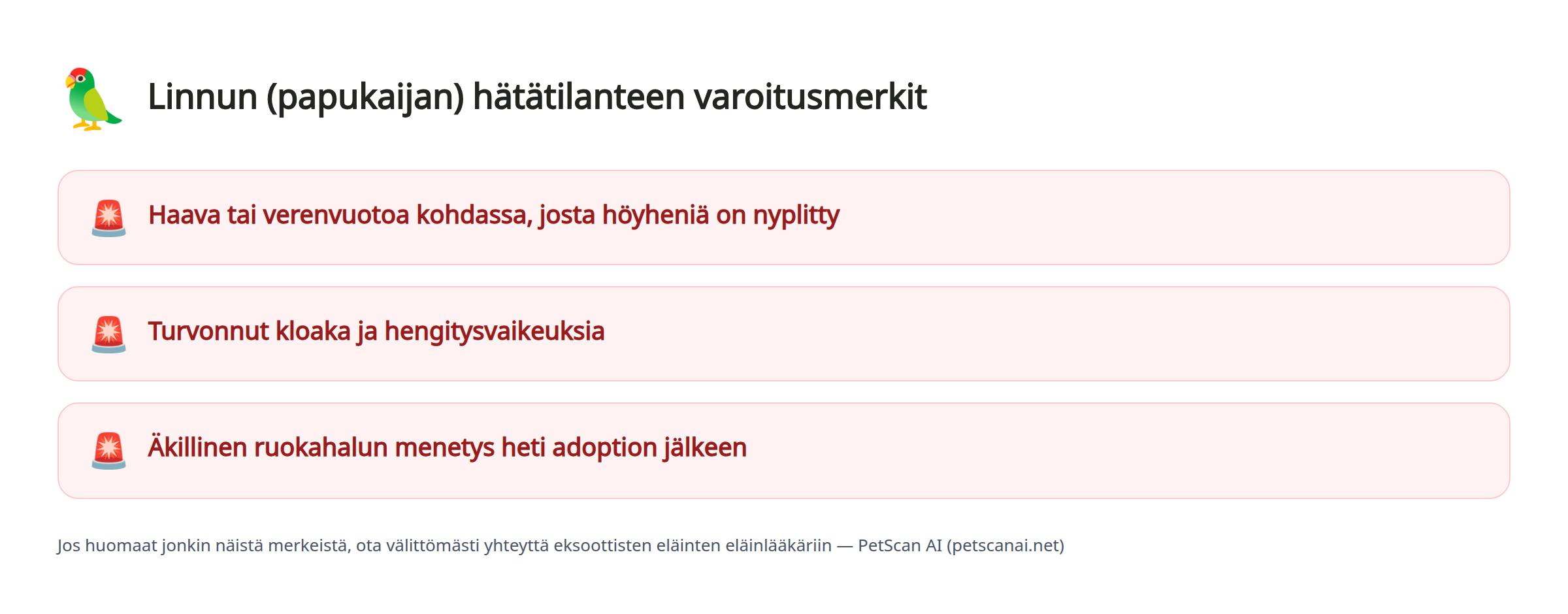 Linnun (papukaijan) hätätilanteen varoitusmerkit

Haava tai verenvuotoa kohdassa, josta höyheniä on nyplitty

Turvonnut kloaka ja hengitysvaikeuksia

Äkillinen ruokahalun menetys heti adoption jälkeen

Jos huomaat jonkin näistä merkeistä, ota välittömästi yhteyttä eksoottisten eläinten eläinlääkäriin — PetScan AI (petscanai.net)